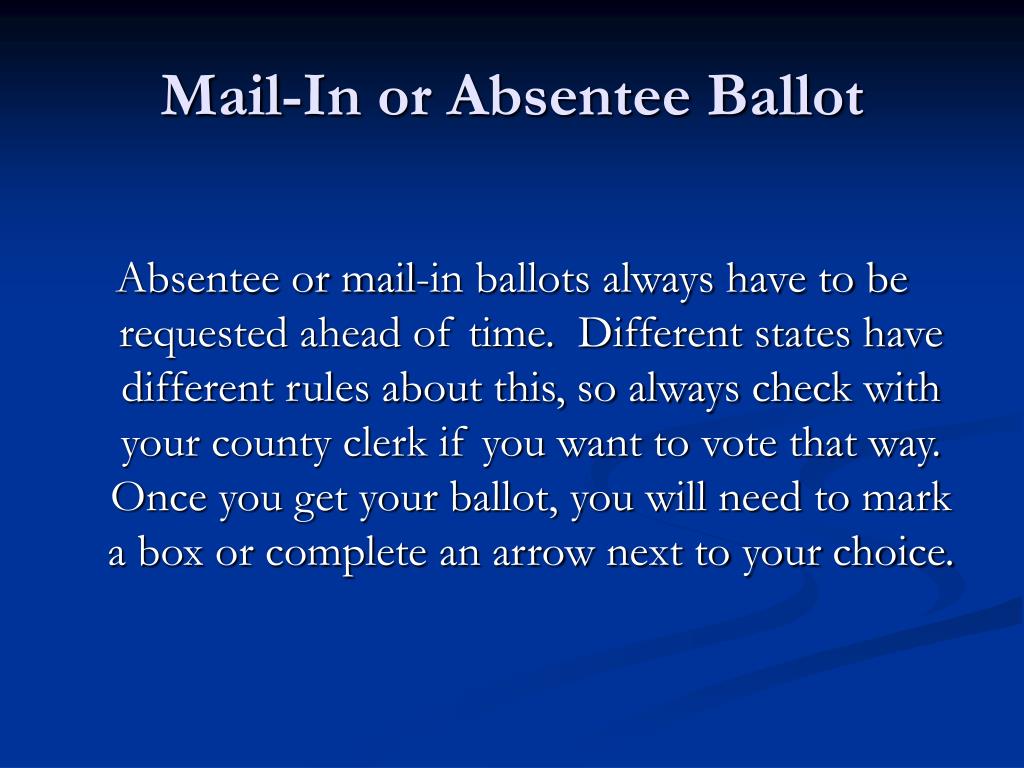 Mail-In or Absentee Ballot

Absentee or mail-in ballots always have to be requested ahead of time. Different states have different rules about this, so always check with your county clerk if you want to vote that way. Once you get your ballot, you will need to mark a box or complete an arrow next to your choice.